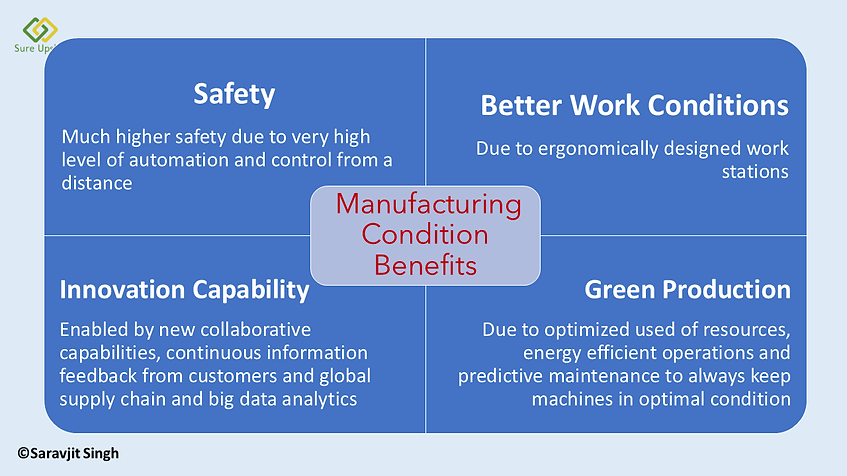 Sure Up

Safety

Much higher safety due to very high level of automation and control from a distance

Better Work Conditions

Due to ergonomically designed work stations

Manufacturing Condition Benefits

Innovation Capability

Enabled by new collaborative capabilities, continuous information feedback from customers and global supply chain and big data analytics

Green Production

Due to optimized used of resources, energy efficient operations and predictive maintenance to always keep machines in optimal condition

©Saravjit Singh